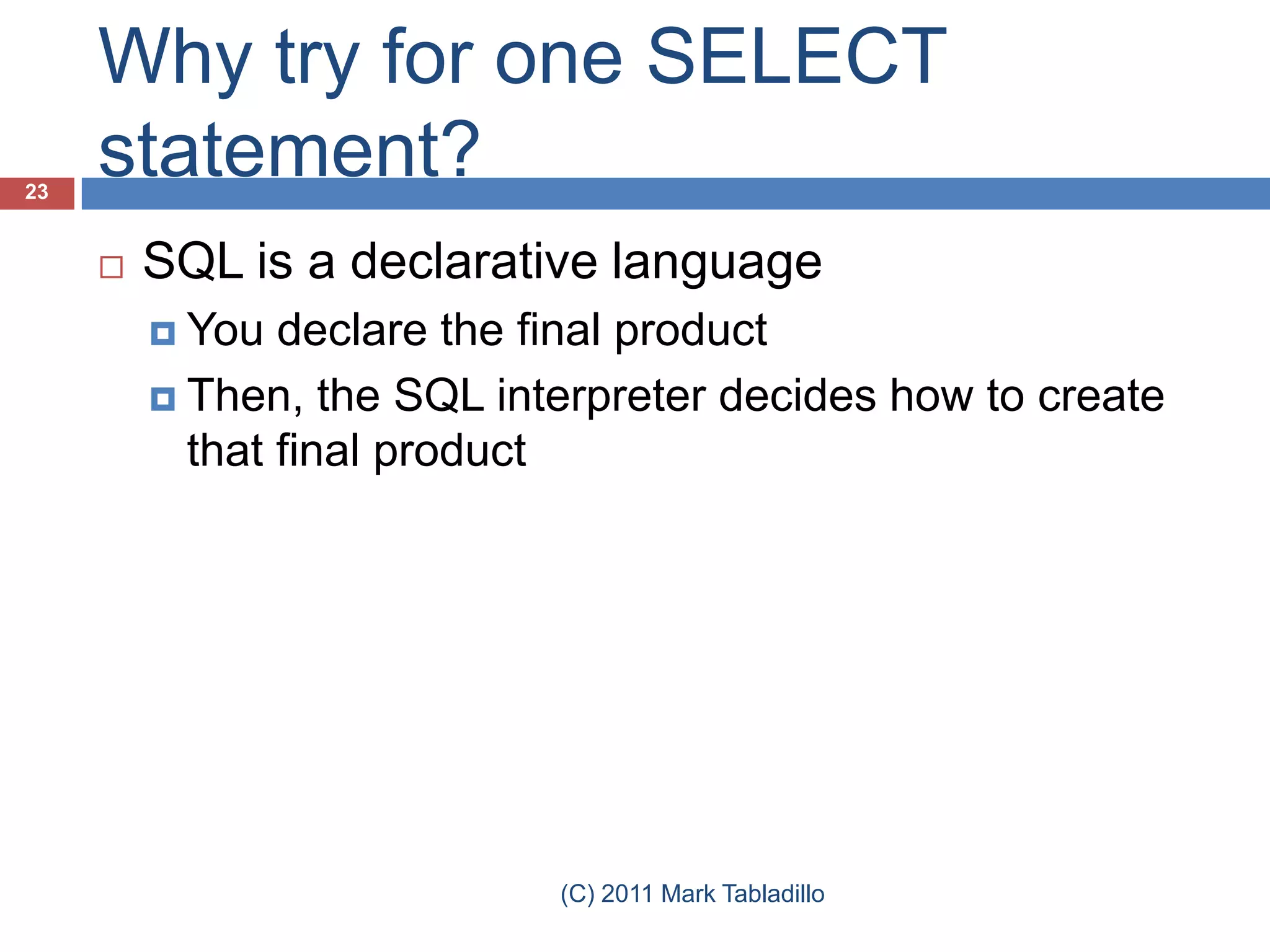 Why try for one SELECT statement?

23

SQL is a declarative language

You declare the final product

Then, the SQL interpreter decides how to create that final product

(C) 2011 Mark Tabladillo